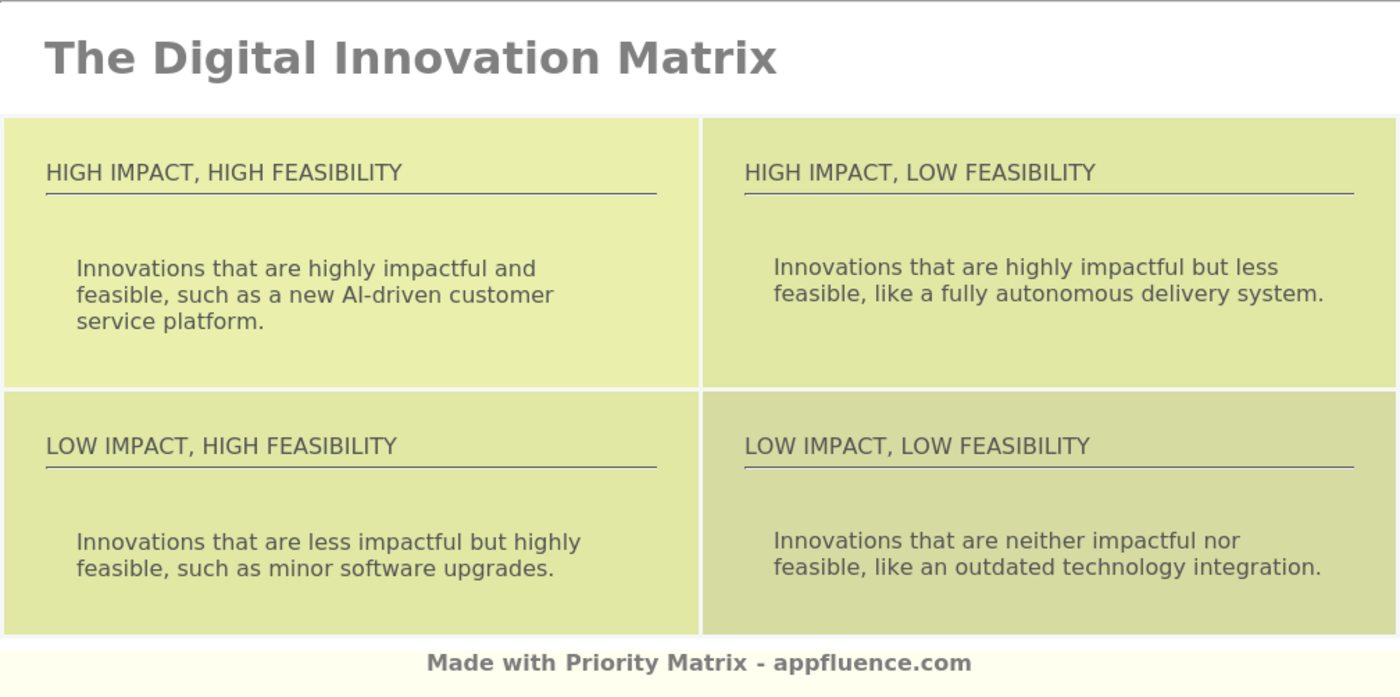 The Digital Innovation Matrix

HIGH IMPACT, HIGH FEASIBILITY

Innovations that are highly impactful and feasible, such as a new AI-driven customer service platform.

HIGH IMPACT, LOW FEASIBILITY

Innovations that are highly impactful but less feasible, like a fully autonomous delivery system.

LOW IMPACT, HIGH FEASIBILITY

Innovations that are less impactful but highly feasible, such as minor software upgrades.

LOW IMPACT, LOW FEASIBILITY

Innovations that are neither impactful nor feasible, like an outdated technology integration.

Made with Priority Matrix - appfluence.com